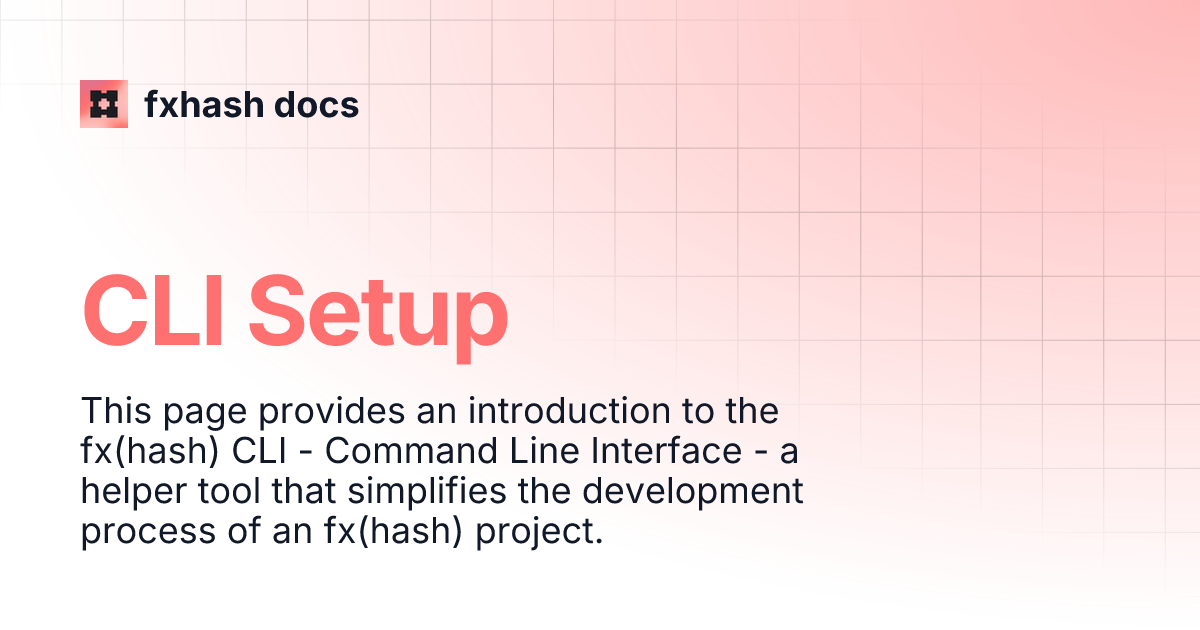 fxhash docs

CLI Setup

This page provides an introduction to the fx(hash) CLI - Command Line Interface - a helper tool that simplifies the development process of an fx(hash) project.